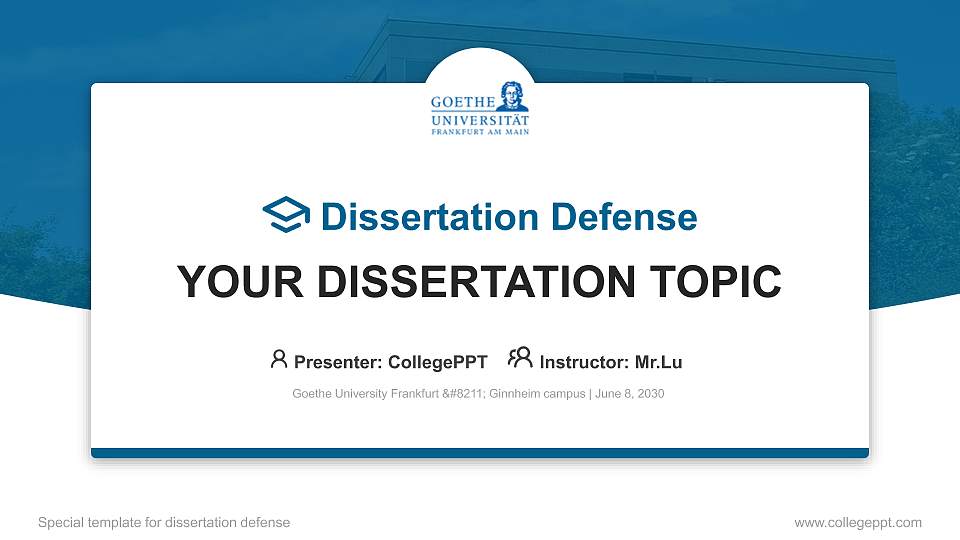 GOETHE
UNIVERSITÄT
FRANKFURT AM MAIN

Dissertation Defense

YOUR DISSERTATION TOPIC

Presenter: CollegePPT Instructor: Mr.Lu

Goethe University Frankfurt &#8211; Ginnheim campus | June 8, 2030

Special template for dissertation defense

www.collegeppt.com